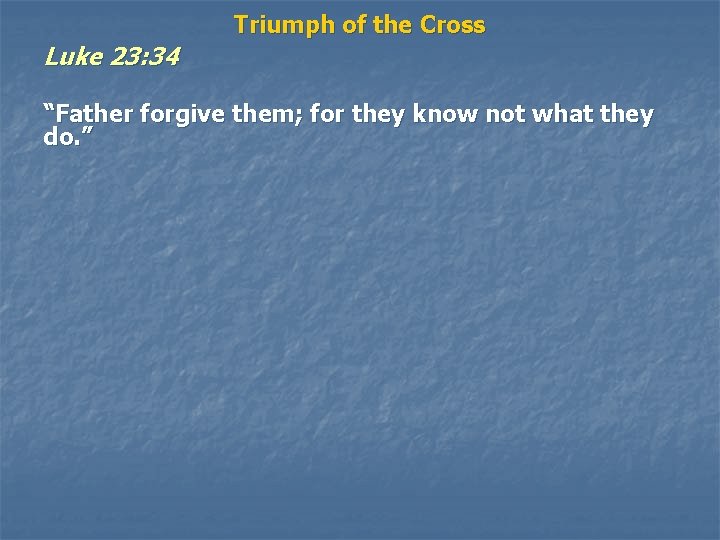 Triumph of the Cross

Luke 23:34

“Father forgive them; for they know not what they do.”